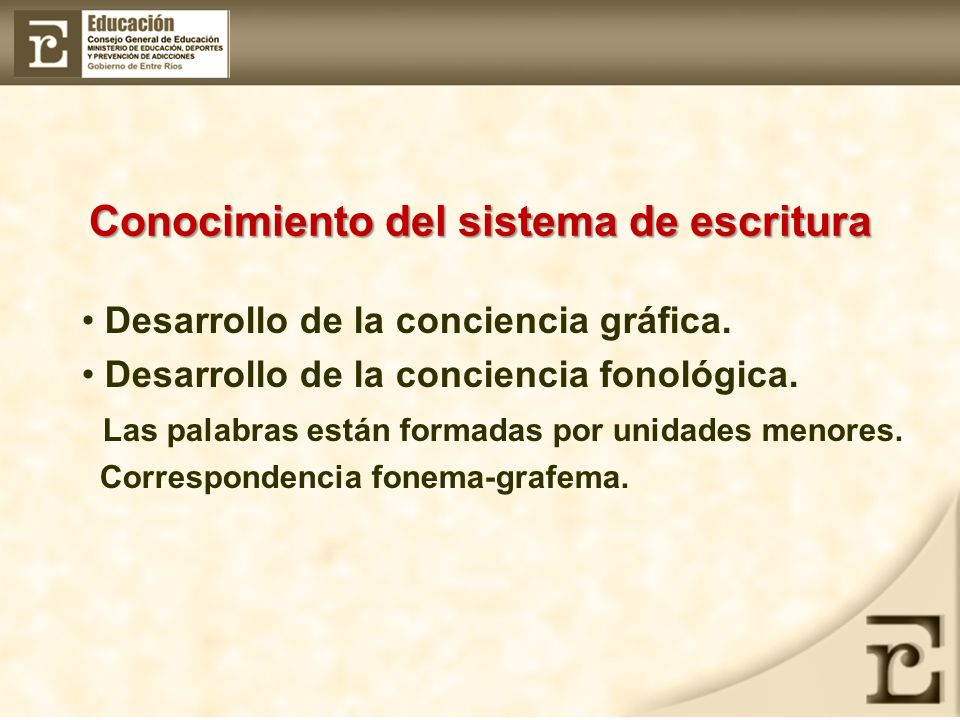 Educación
Consejo General de Educación
MINISTERIO DE EDUCACIÓN, DEPORTES Y PREVENCIÓN DE ADICCIONES
Gobierno de Entre Ríos

Conocimiento del sistema de escritura

• Desarrollo de la conciencia gráfica.
• Desarrollo de la conciencia fonológica.
Las palabras están formadas por unidades menores.
Correspondencia fonema-grafema.